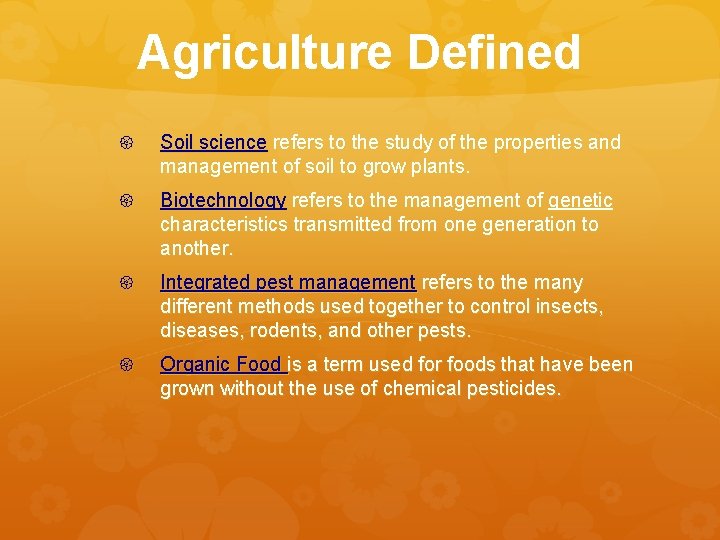 Agriculture Defined

Soil science refers to the study of the properties and management of soil to grow plants.

Biotechnology refers to the management of genetic characteristics transmitted from one generation to another.

Integrated pest management refers to the many different methods used together to control insects, diseases, rodents, and other pests.

Organic Food is a term used for foods that have been grown without the use of chemical pesticides.